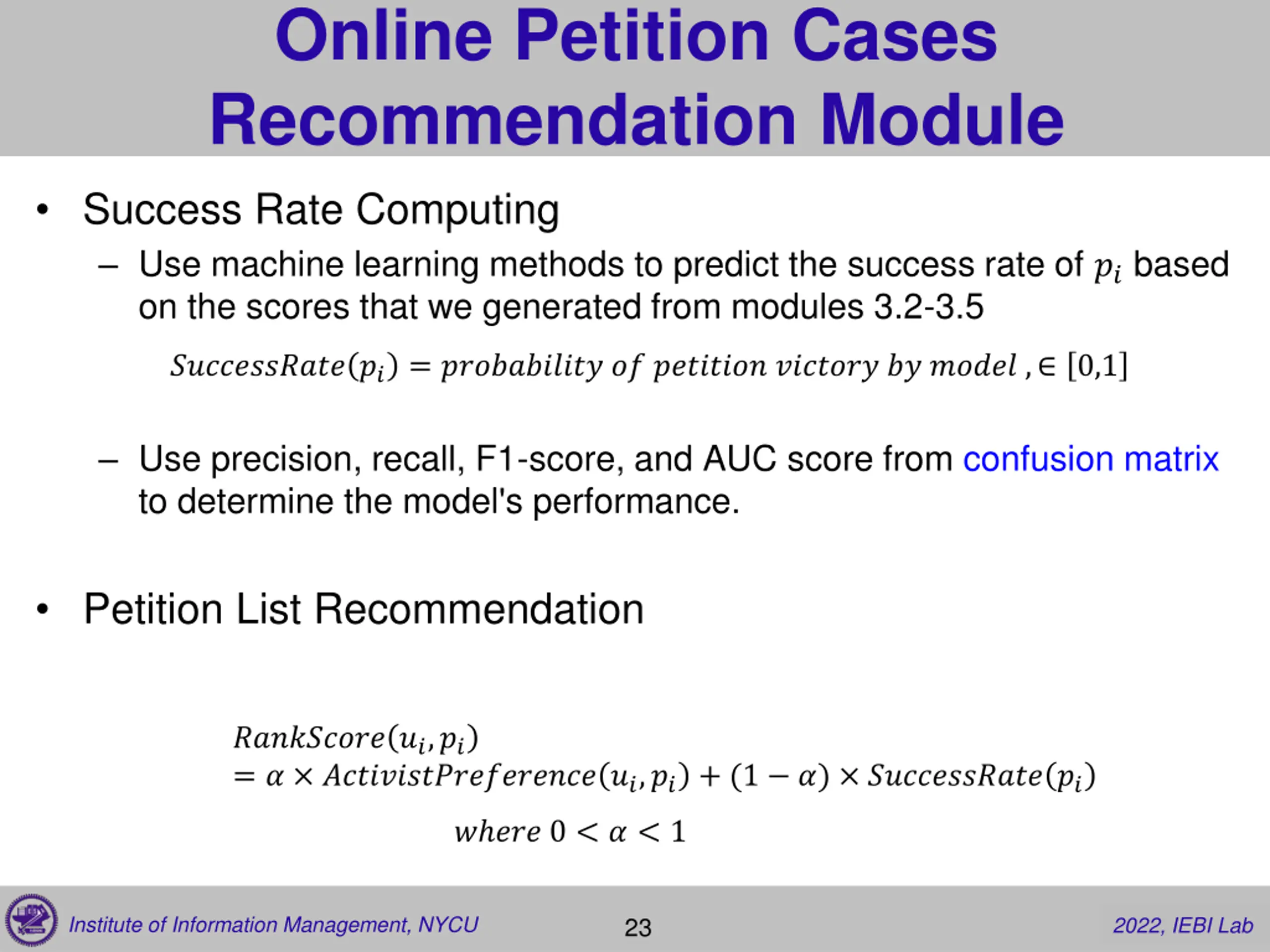 Online Petition Cases Recommendation Module

• Success Rate Computing

– Use machine learning methods to predict the success rate of $p_i$ based on the scores that we generated from modules 3.2-3.5

$SuccessRate(p_i) = probability\ of\ petition\ victory\ by\ model\ , \in [0,1]$

– Use precision, recall, F1-score, and AUC score from confusion matrix to determine the model's performance.

• Petition List Recommendation

$RankScore(u_i, p_i)$
$= \alpha \times ActivistPreference(u_i, p_i) + (1 - \alpha) \times SuccessRate(p_i)$

$where\ 0 < \alpha < 1$

Institute of Information Management, NYCU

23

2022, IEBI Lab